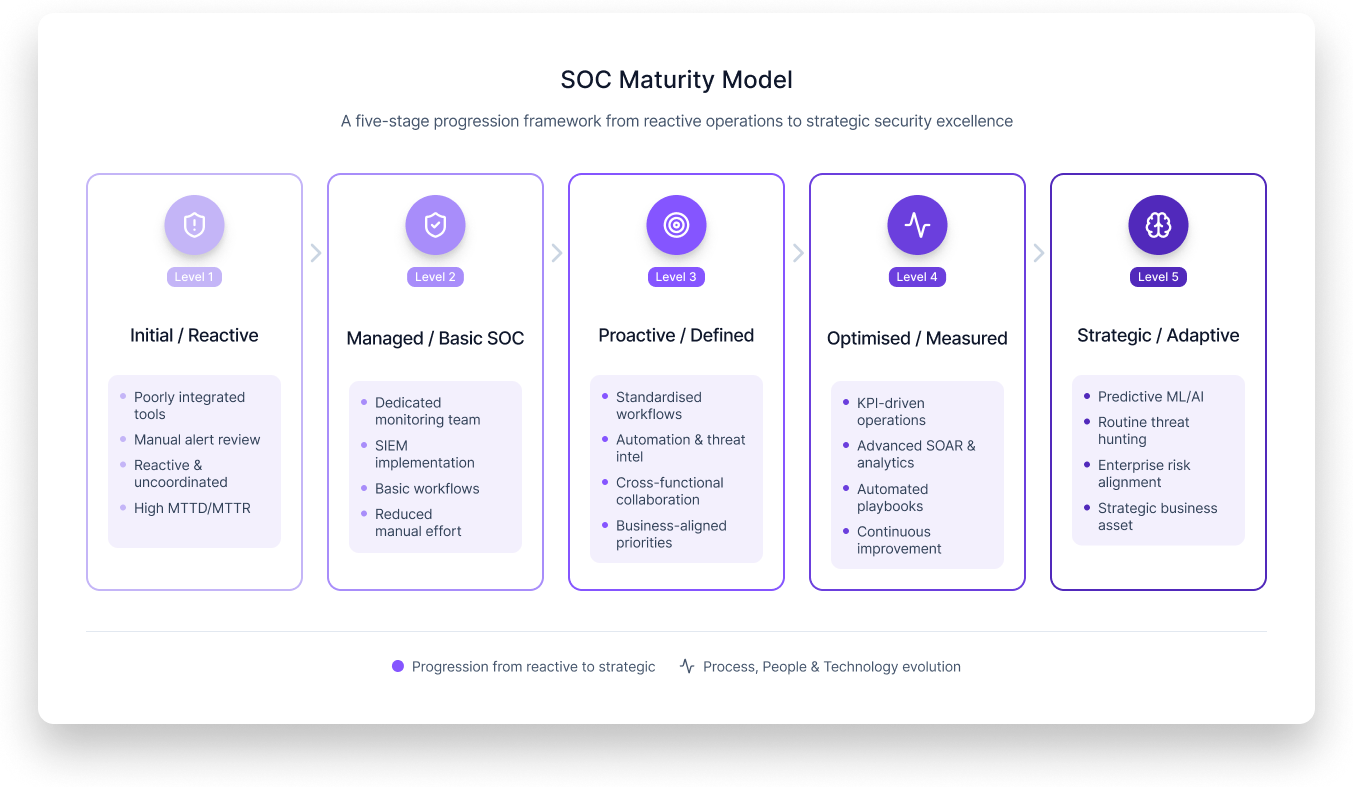 SOC Maturity Model

A five-stage progression framework from reactive operations to strategic security excellence

Level 1

Initial / Reactive

- Poorly integrated tools
- Manual alert review
- Reactive & uncoordinated
- High MTTD/MTTR

Level 2

Managed / Basic SOC

- Dedicated monitoring team
- SIEM implementation
- Basic workflows
- Reduced manual effort

Level 3

Proactive / Defined

- Standardised workflows
- Automation & threat intel
- Cross-functional collaboration
- Business-aligned priorities

Level 4

Optimised / Measured

- KPI-driven operations
- Advanced SOAR & analytics
- Automated playbooks
- Continuous improvement

Level 5

Strategic / Adaptive

- Predictive ML/AI
- Routine threat hunting
- Enterprise risk alignment
- Strategic business asset

Progression from reactive to strategic

Process, People & Technology evolution